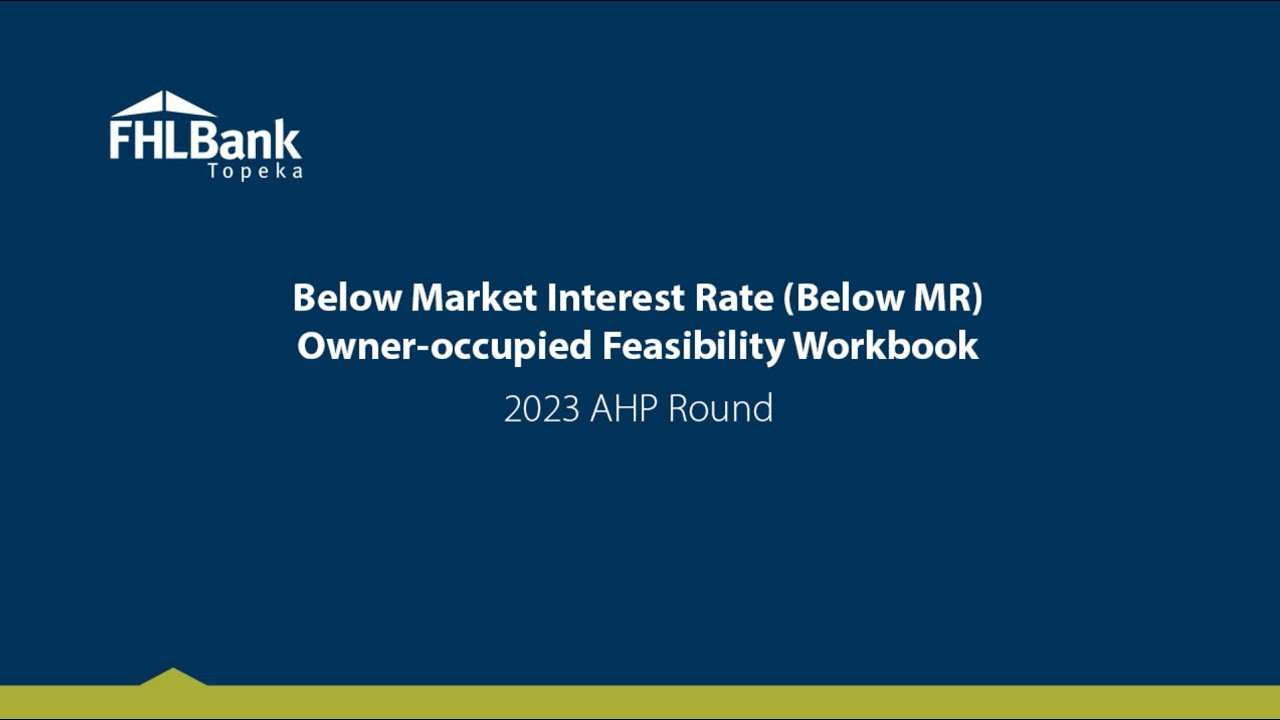 FHLBank
Topeka

Below Market Interest Rate (Below MR) Owner-occupied Feasibility Workbook

2023 AHP Round